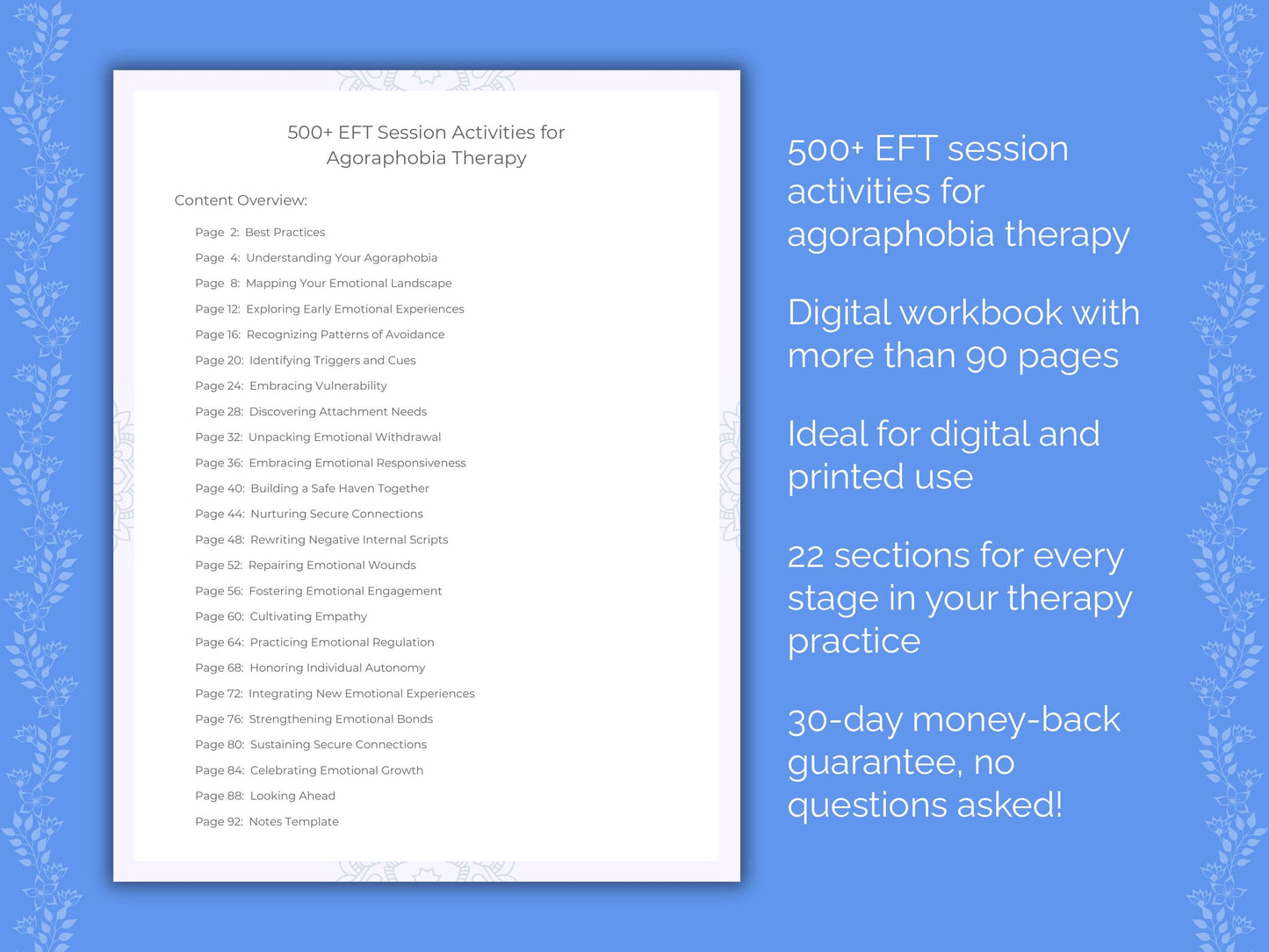 500+ EFT Session Activities for Agoraphobia Therapy

Content Overview:

Page 2: Best Practices
Page 4: Understanding Your Agoraphobia
Page 8: Mapping Your Emotional Landscape
Page 12: Exploring Early Emotional Experiences
Page 16: Recognizing Patterns of Avoidance
Page 20: Identifying Triggers and Cues
Page 24: Embracing Vulnerability
Page 28: Discovering Attachment Needs
Page 32: Unpacking Emotional Withdrawal
Page 36: Embracing Emotional Responsiveness
Page 40: Building a Safe Haven Together
Page 44: Nurturing Secure Connections
Page 48: Rewriting Negative Internal Scripts
Page 52: Repairing Emotional Wounds
Page 56: Fostering Emotional Engagement
Page 60: Cultivating Empathy
Page 64: Practicing Emotional Regulation
Page 68: Honoring Individual Autonomy
Page 72: Integrating New Emotional Experiences
Page 76: Strengthening Emotional Bonds
Page 80: Sustaining Secure Connections
Page 84: Celebrating Emotional Growth
Page 88: Looking Ahead
Page 92: Notes Template

500+ EFT session activities for agoraphobia therapy

Digital workbook with more than 90 pages

Ideal for digital and printed use

22 sections for every stage in your therapy practice

30-day money-back guarantee, no questions asked!